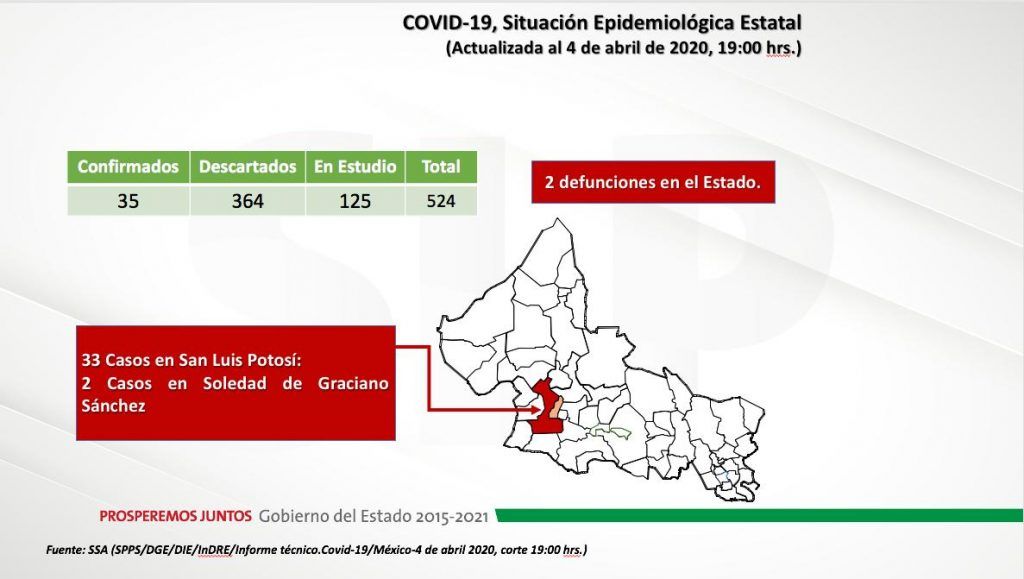 COVID-19, Situación Epidemiológica Estatal
(Actualizada al 4 de abril de 2020, 19:00 hrs.)

| Confirmados | Descartados | En Estudio | Total |
|---|---|---|---|
| 35 | 364 | 125 | 524 |

2 defunciones en el Estado.

33 Casos en San Luis Potosí:
2 Casos en Soledad de Graciano Sánchez

PROSPEREMOS JUNTOS Gobierno del Estado 2015-2021

Fuente: SSA (SPPS/DGE/DIE/InDRE/Informe técnico.Covid-19/México-4 de abril 2020, corte 19:00 hrs.)